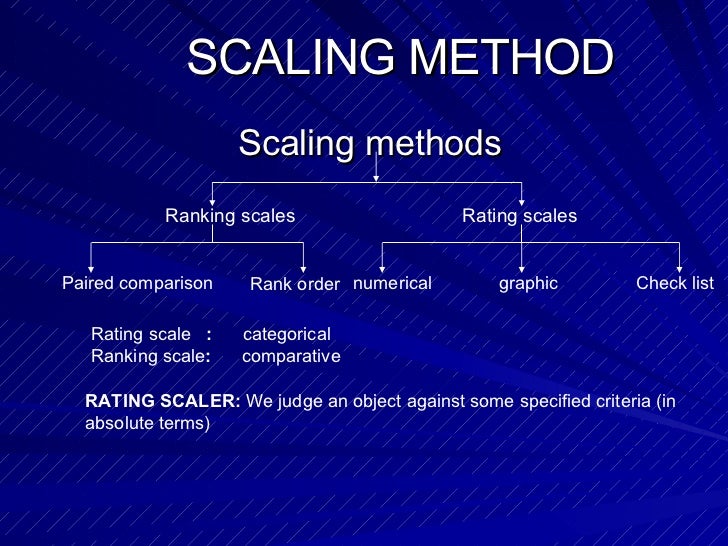 SCALING METHOD

Scaling methods

Ranking scales

Rating scales

Paired comparison

Rank order

numerical

graphic

Check list

Rating scale : categorical
Ranking scale: comparative

RATING SCALER: We judge an object against some specified criteria (in absolute terms)